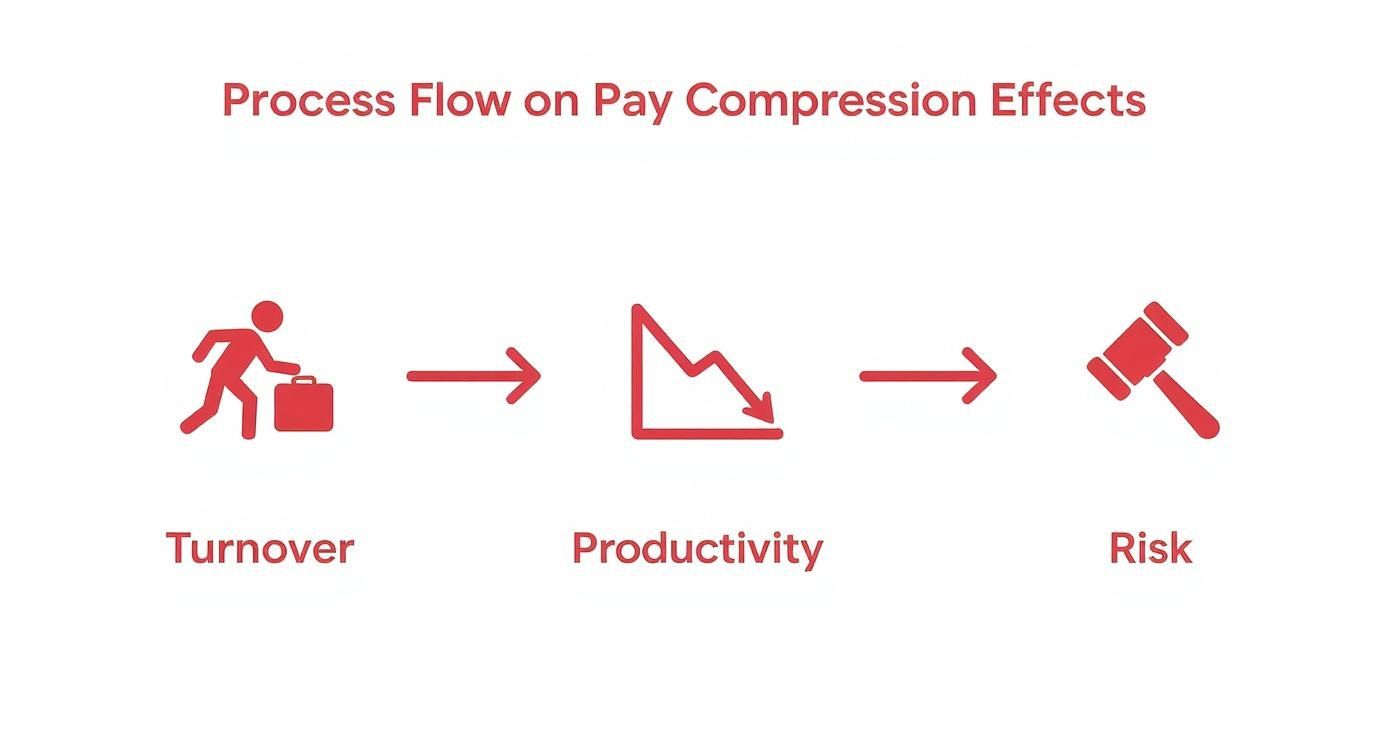 Process Flow on Pay Compression Effects

Turnover

Productivity

Risk